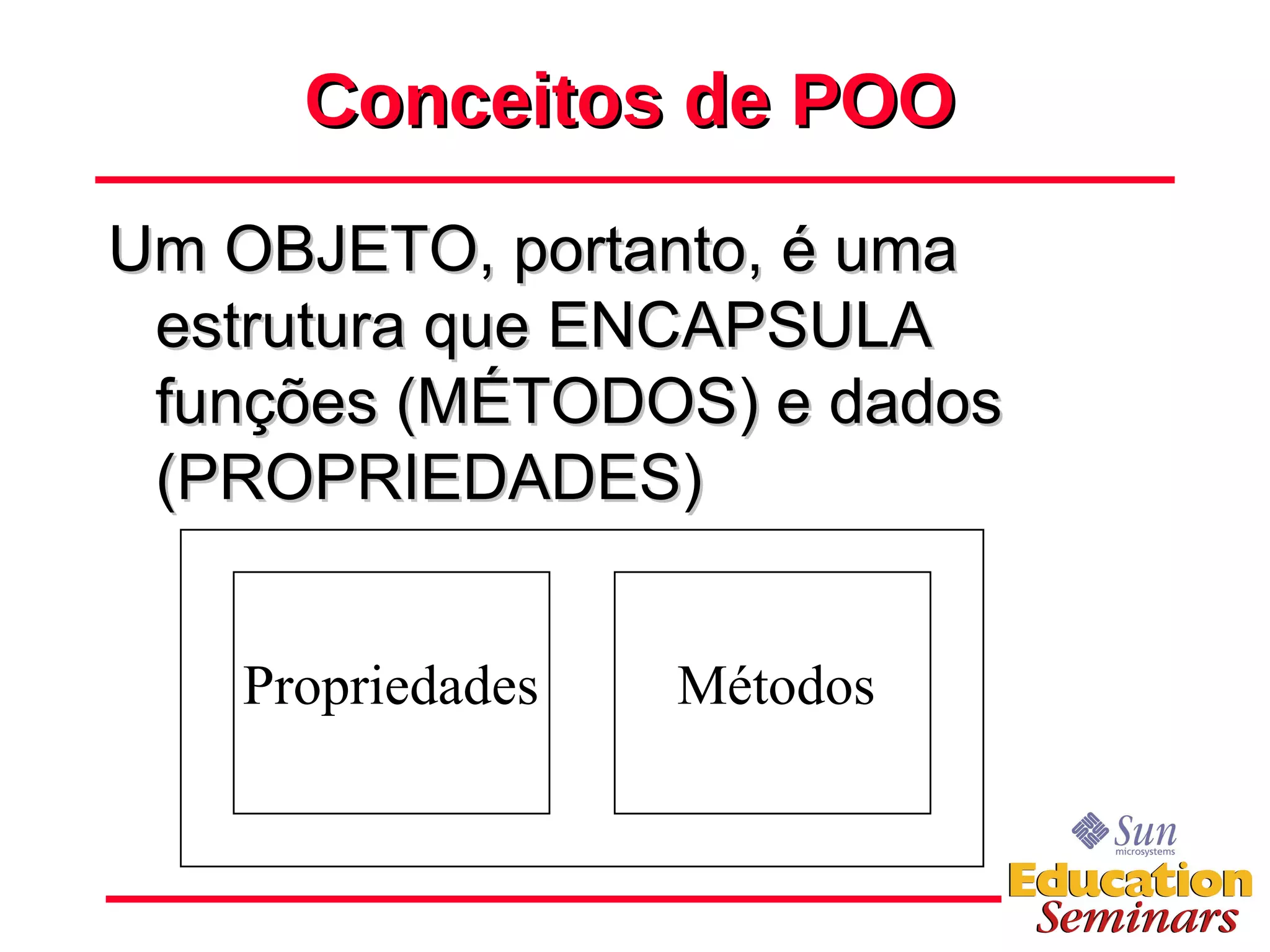 Conceitos de POO

Um OBJETO, portanto, é uma estrutura que ENCAPSULA funções (MÉTODOS) e dados (PROPRIEDADES)

Propriedades

Métodos

Sun microsystems

Education Seminars